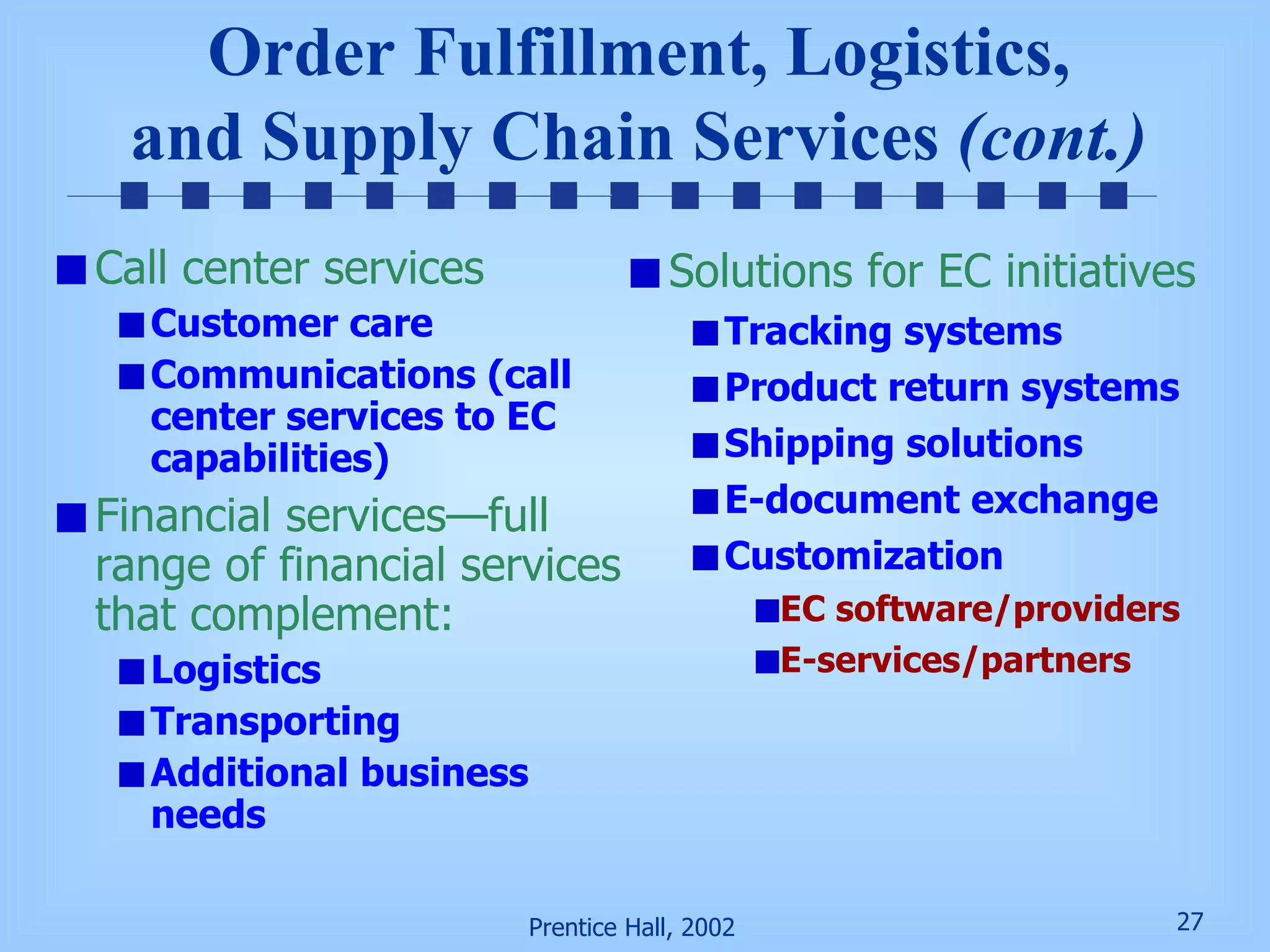 Order Fulfillment, Logistics, and Supply Chain Services (cont.)

Call center services
Customer care
Communications (call center services to EC capabilities)
Financial services—full range of financial services that complement:
Logistics
Transporting
Additional business needs

Solutions for EC initiatives
Tracking systems
Product return systems
Shipping solutions
E-document exchange
Customization
EC software/providers
E-services/partners

Prentice Hall, 2002

27